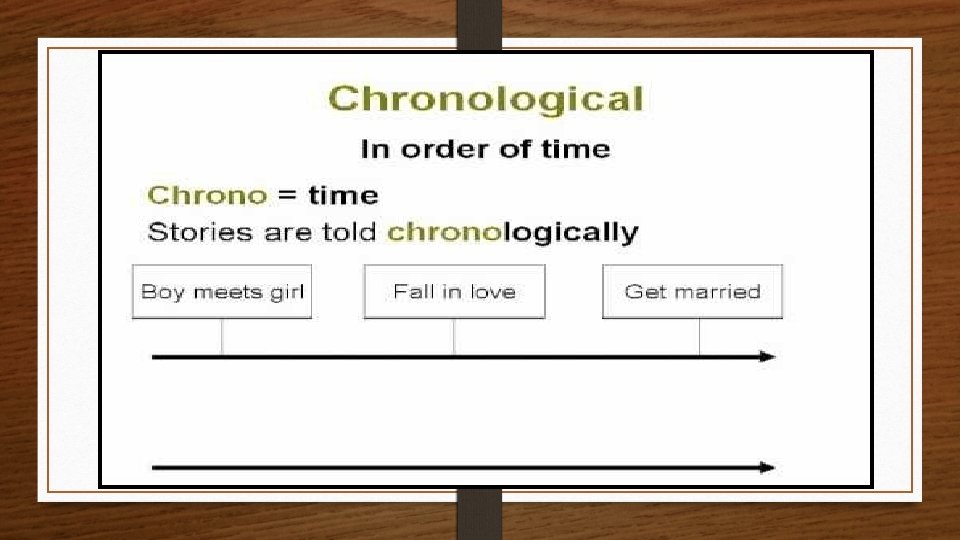 Chronological

In order of time

Chrono = time
Stories are told chronologically

Boy meets girl

Fall in love

Get married